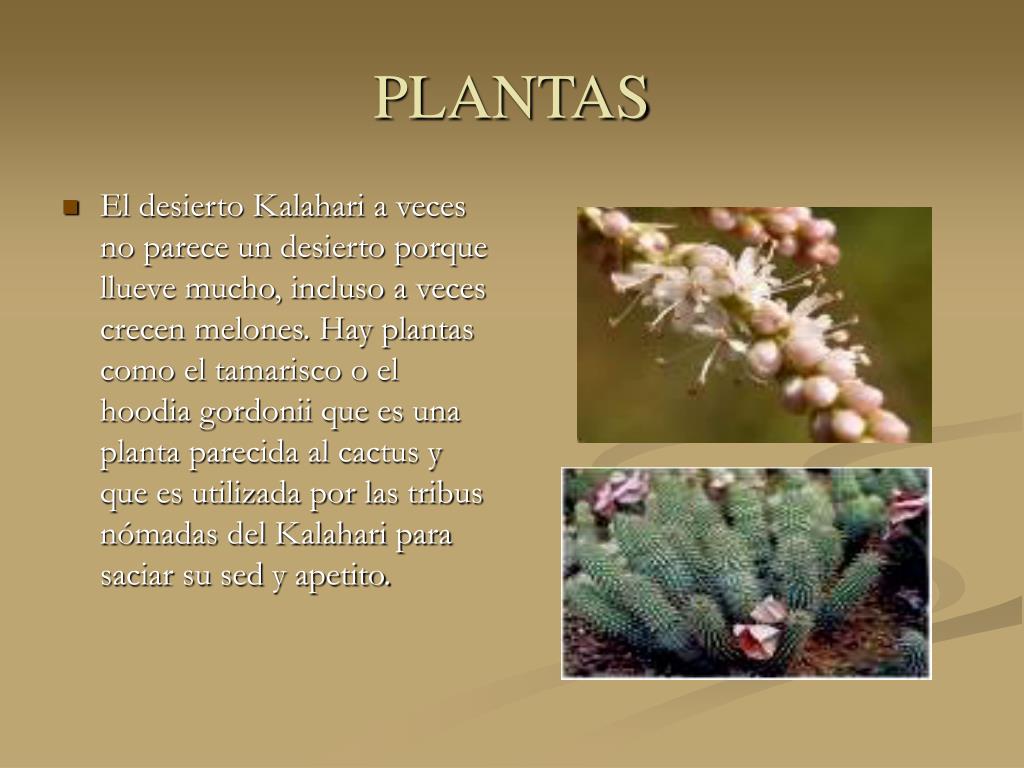 PLANTAS

El desierto Kalahari a veces no parece un desierto porque llueve mucho, incluso a veces crecen melones. Hay plantas como el tamarisco o el hoodia gordonii que es una planta parecida al cactus y que es utilizada por las tribus nómadas del Kalahari para saciar su sed y apetito.